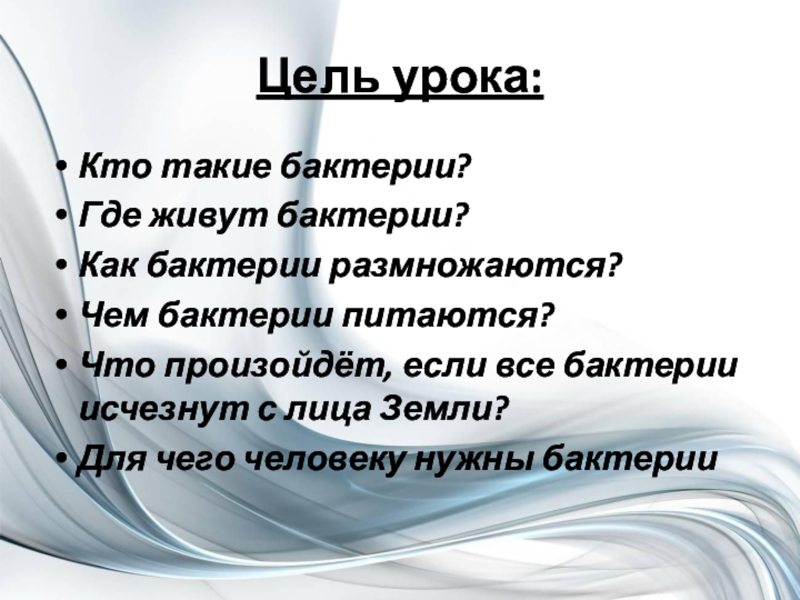 Цель урока:

• Кто такие бактерии?
• Где живут бактерии?
• Как бактерии размножаются?
• Чем бактерии питаются?
• Что произойдёт, если все бактерии исчезнут с лица Земли?
• Для чего человеку нужны бактерии